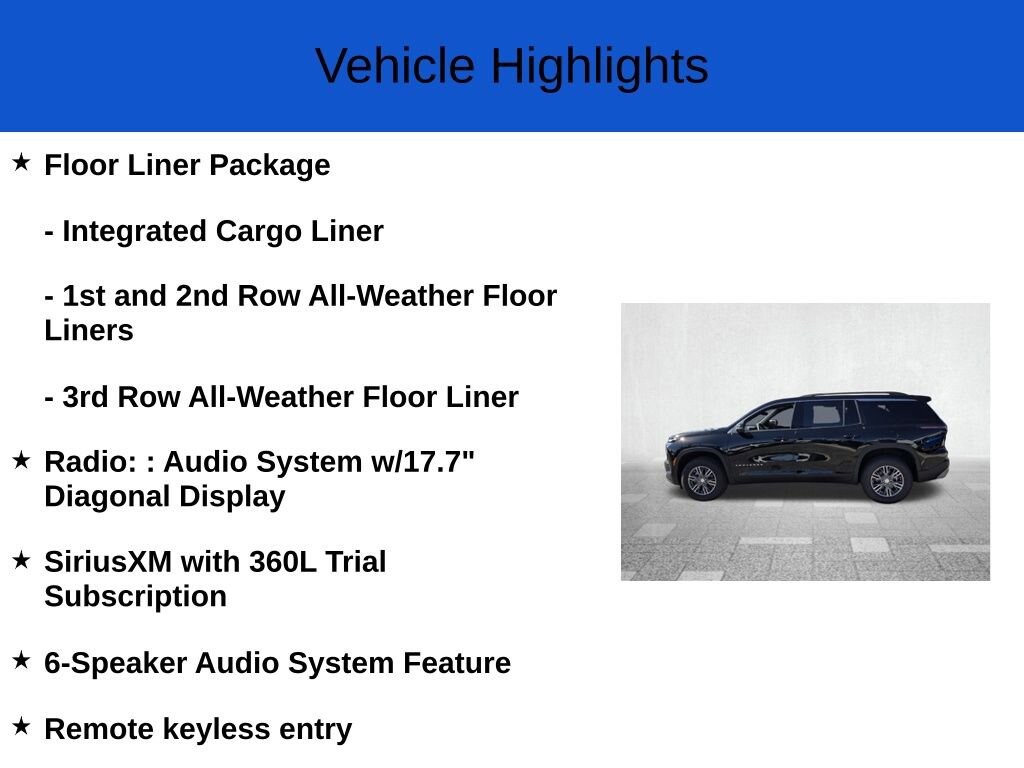 Vehicle Highlights

★ Floor Liner Package

- Integrated Cargo Liner

- 1st and 2nd Row All-Weather Floor Liners

- 3rd Row All-Weather Floor Liner

★ Radio: : Audio System w/17.7" Diagonal Display

★ SiriusXM with 360L Trial Subscription

★ 6-Speaker Audio System Feature

★ Remote keyless entry